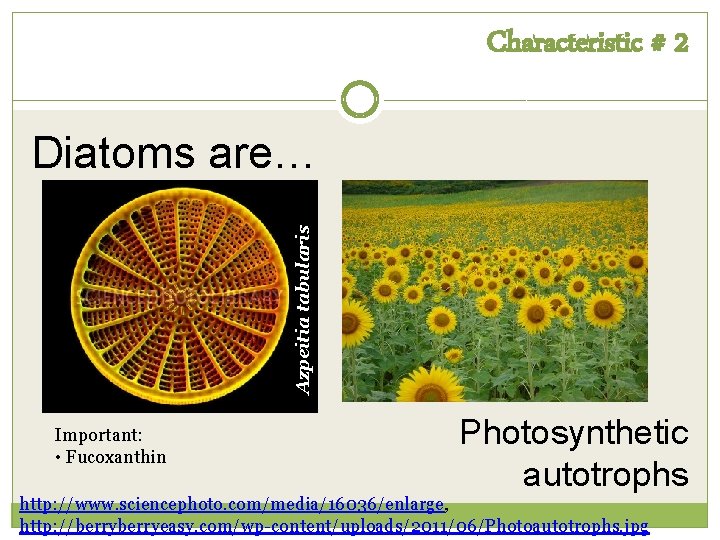 Characteristic # 2

Diatoms are…

Azpeitia tabularis

Important:
• Fucoxanthin

Photosynthetic autotrophs

http://www.sciencephoto.com/media/16036/enlarge, http://berryberryeasy.com/wp-content/uploads/2011/06/Photoautotrophs.jpg